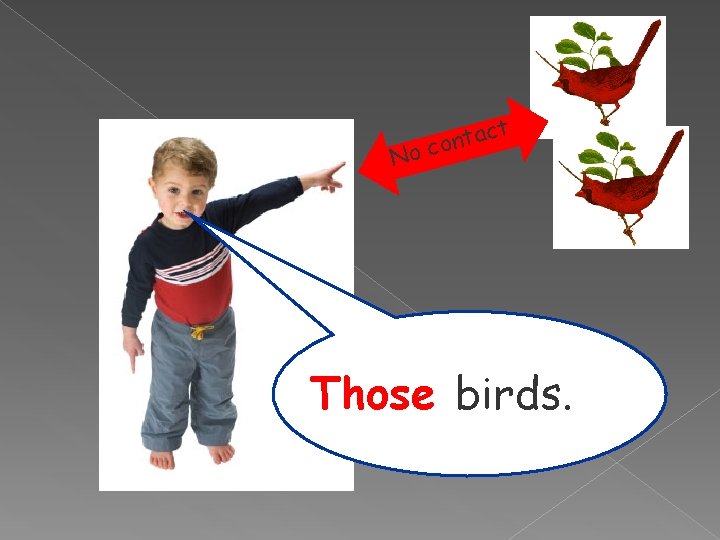 No contact

Those birds.